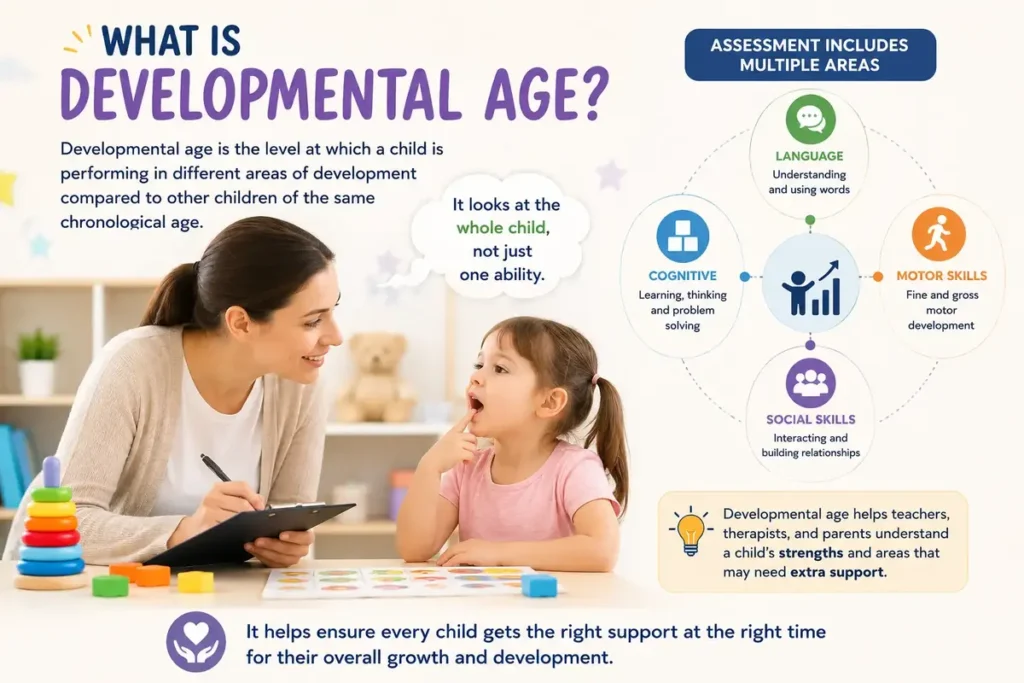 WHAT IS
DEVELOPMENTAL AGE?

Developmental age is the level at which a child is performing in different areas of development compared to other children of the same chronological age.

It looks at the whole child, not just one ability.

ASSESSMENT INCLUDES MULTIPLE AREAS

LANGUAGE
Understanding and using words

COGNITIVE
Learning, thinking and problem solving

MOTOR SKILLS
Fine and gross motor development

SOCIAL SKILLS
Interacting and building relationships

Developmental age helps teachers, therapists, and parents understand a child's strengths and areas that may need extra support.

It helps ensure every child gets the right support at the right time for their overall growth and development.